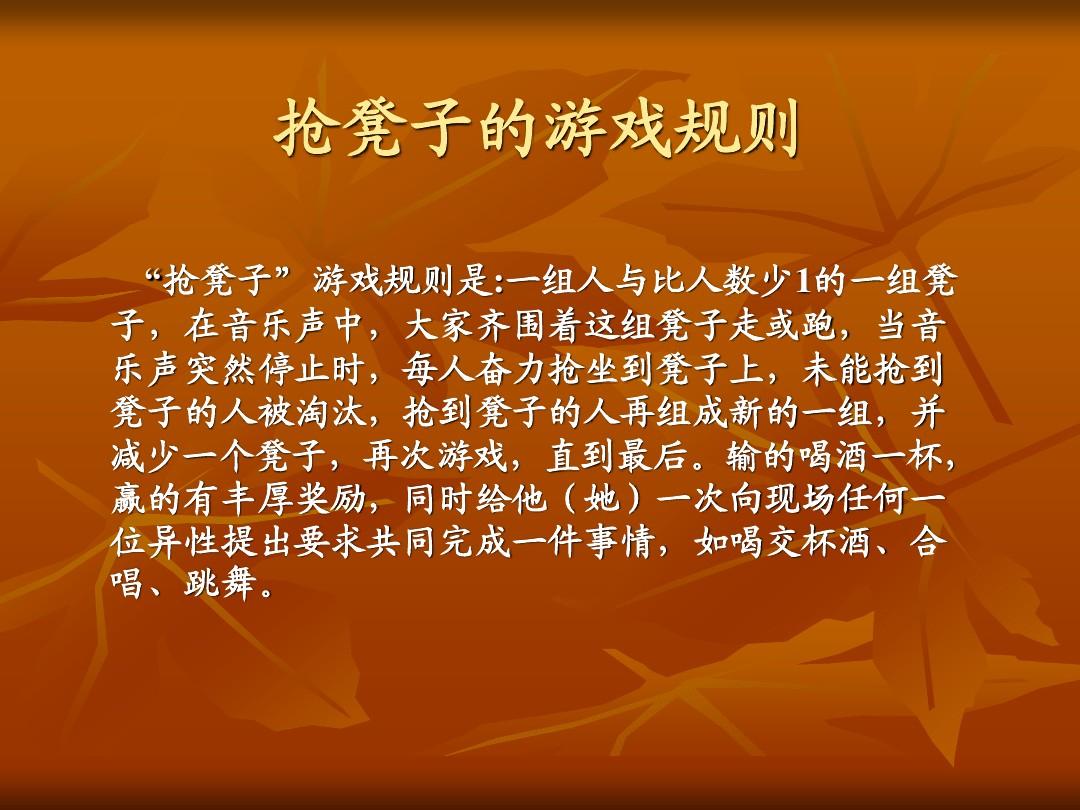 抢凳子的游戏规则

“抢凳子”游戏规则是:一组人与比人数少1的一组凳子，在音乐声中，大家齐围着这组凳子走或跑，当音乐声突然停止时，每人奋力抢坐到凳子上，未能抢到凳子的人被淘汰，抢到凳子的人再组成新的一组，并减少一个凳子，再次游戏，直到最后。输的喝酒一杯，赢的有丰厚奖励，同时给他（她）一次向现场任何一位异性提出要求共同完成一件事情，如喝交杯酒、合唱、跳舞。